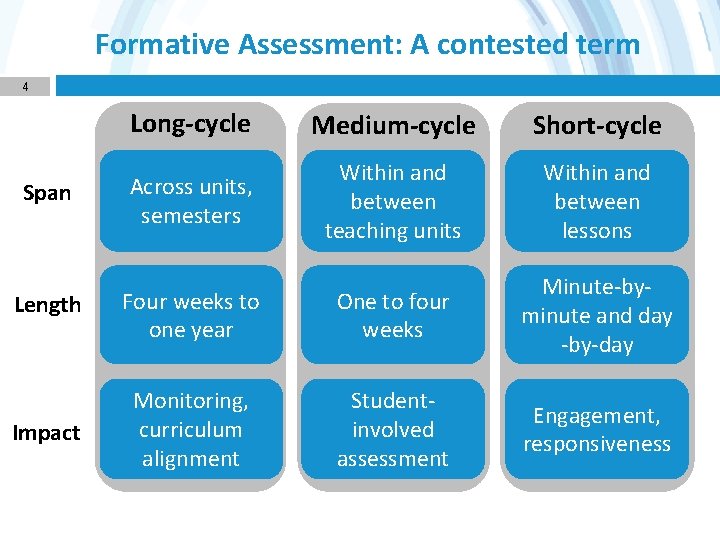 Formative Assessment: A contested term

4

| | Long-cycle | Medium-cycle | Short-cycle |
|---|---|---|---|
| Span | Across units, semesters | Within and between teaching units | Within and between lessons |
| Length | Four weeks to one year | One to four weeks | Minute-by-minute and day -by-day |
| Impact | Monitoring, curriculum alignment | Student-involved assessment | Engagement, responsiveness |